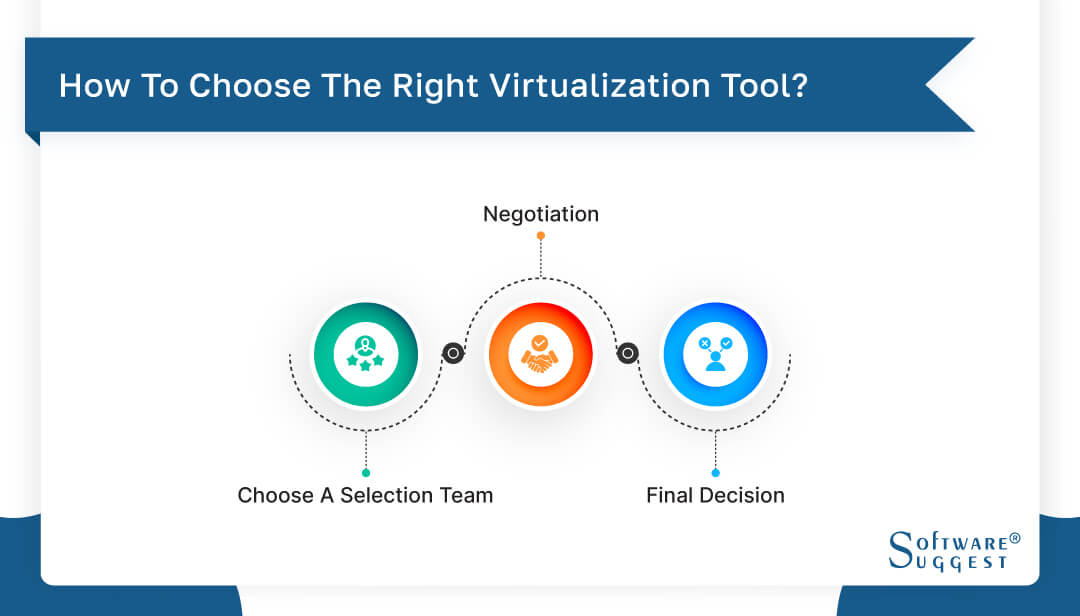 How To Choose The Right Virtualization Tool?

Negotiation

Choose A Selection Team

Final Decision

SOFTWARE® SUGGEST